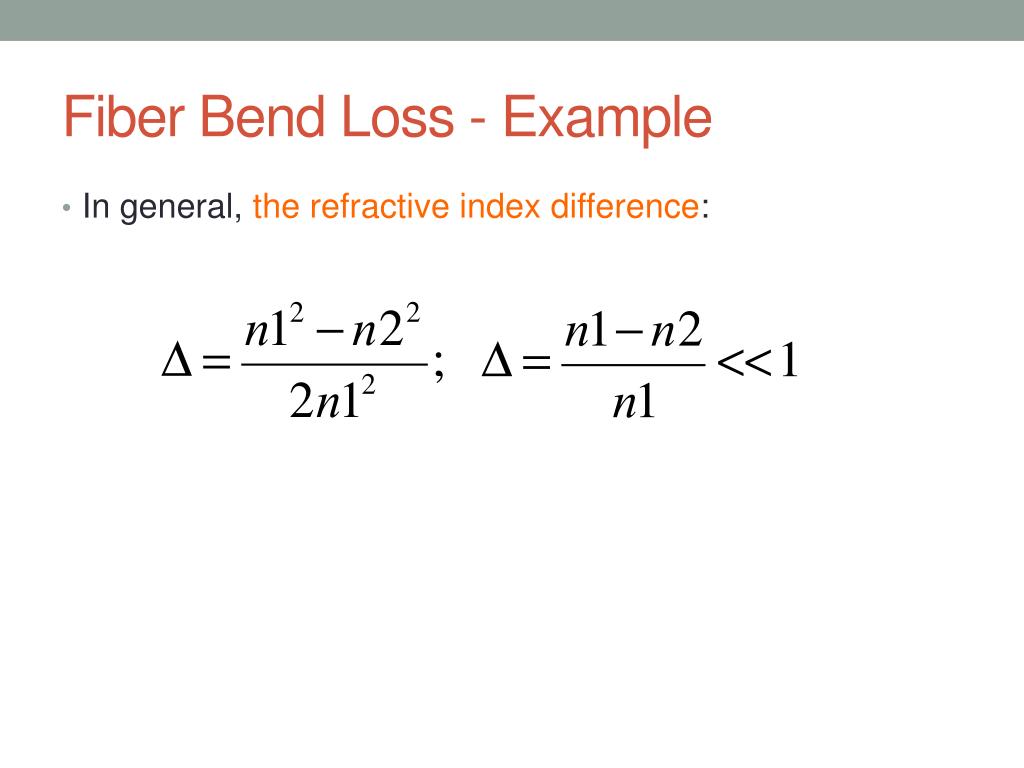 Fiber Bend Loss - Example

• In general, the refractive index difference:

$\Delta = \frac{n1^2 - n2^2}{2n1^2}; \quad \Delta = \frac{n1 - n2}{n1} << 1$